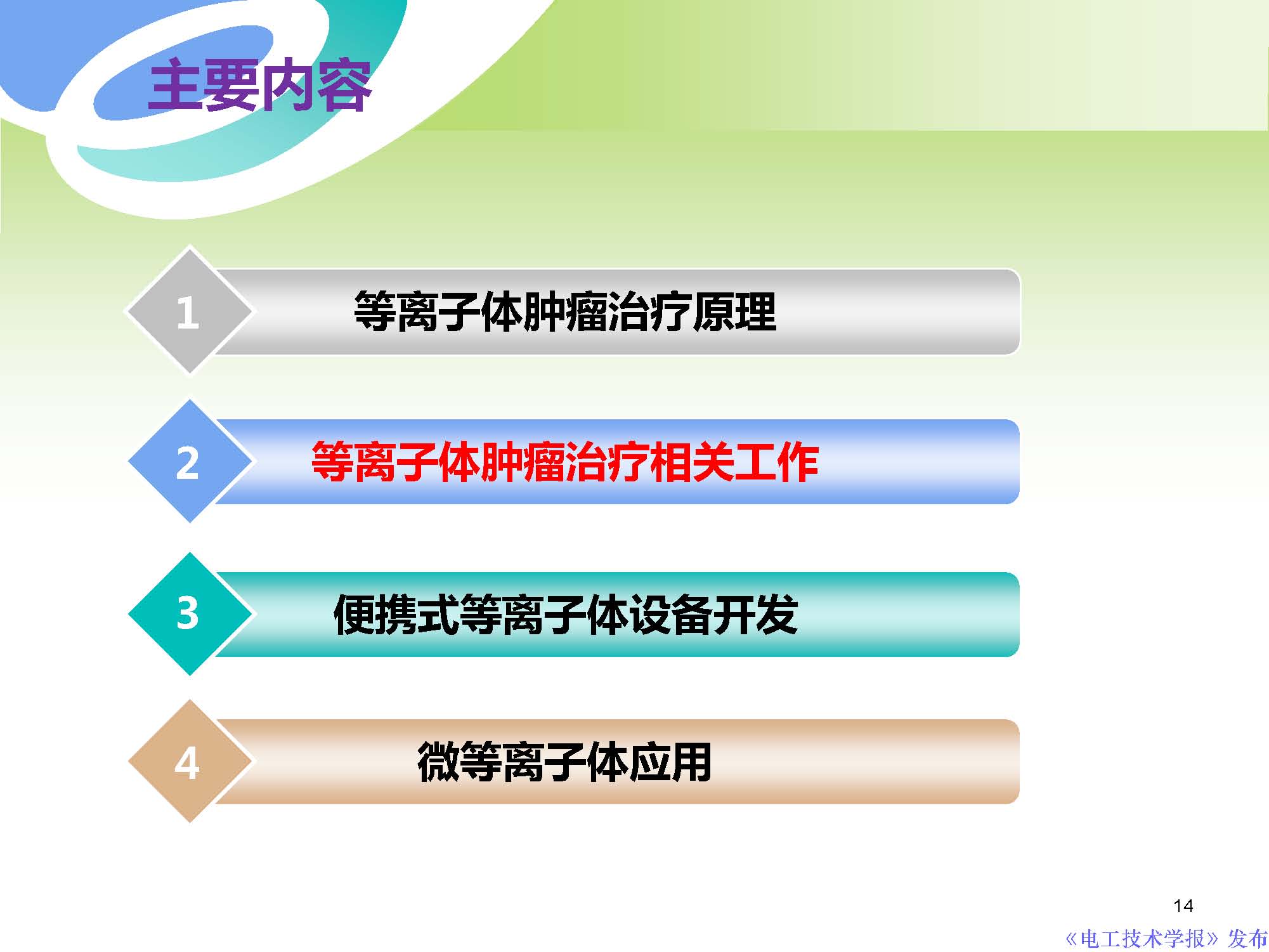 主要内容

1 等离子体肿瘤治疗原理

2 等离子体肿瘤治疗相关工作

3 便携式等离子体设备开发

4 微等离子体应用

14

《电工技术学报》发布